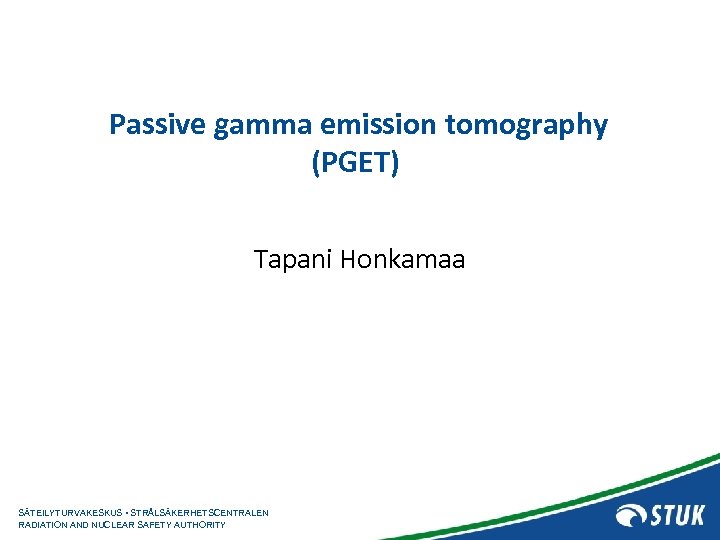 Passive gamma emission tomography (PGET)

Tapani Honkamaa

SÄTEILYTURVAKESKUS • STRÅLSÄKERHETSCENTRALEN
RADIATION AND NUCLEAR SAFETY AUTHORITY

STUK